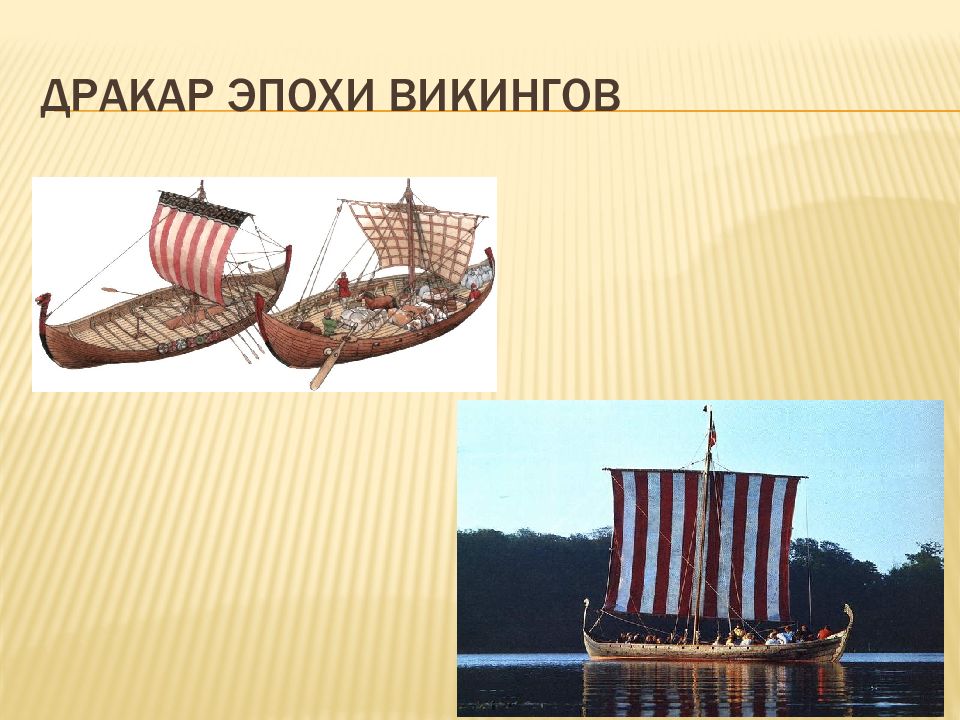 ДРАКАР ЭПОХИ ВИКИНГОВ